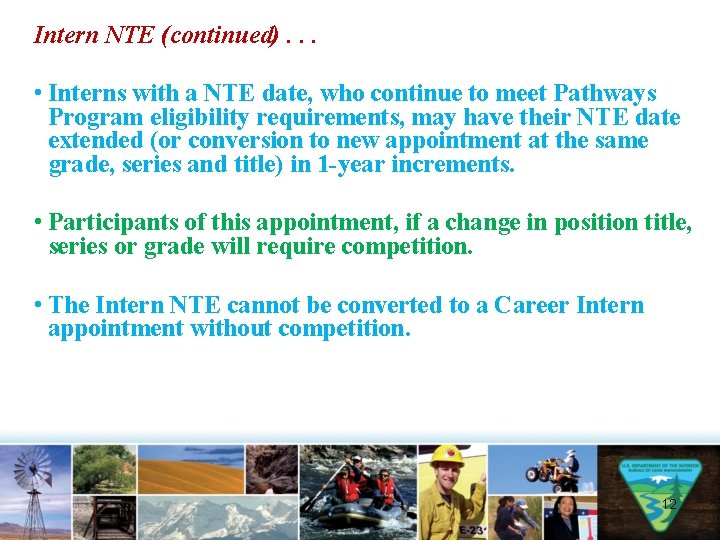 Intern NTE (continued) . . .

• Interns with a NTE date, who continue to meet Pathways Program eligibility requirements, may have their NTE date extended (or conversion to new appointment at the same grade, series and title) in 1-year increments.

• Participants of this appointment, if a change in position title, series or grade will require competition.

• The Intern NTE cannot be converted to a Career Intern appointment without competition.

E-23

U.S. DEPARTMENT OF THE INTERIOR BUREAU OF LAND MANAGEMENT

12